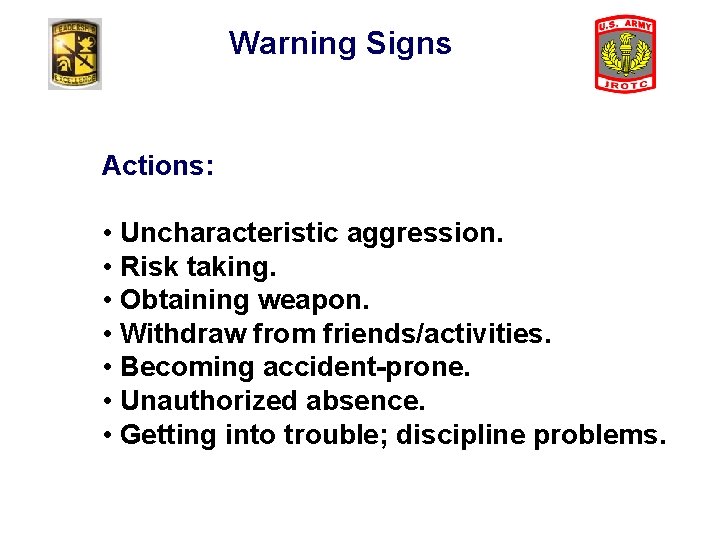 LEADERSHIP
EXCELLENCE

Warning Signs

U.S. ARMY
JROTC

Actions:

• Uncharacteristic aggression.
• Risk taking.
• Obtaining weapon.
• Withdraw from friends/activities.
• Becoming accident-prone.
• Unauthorized absence.
• Getting into trouble; discipline problems.